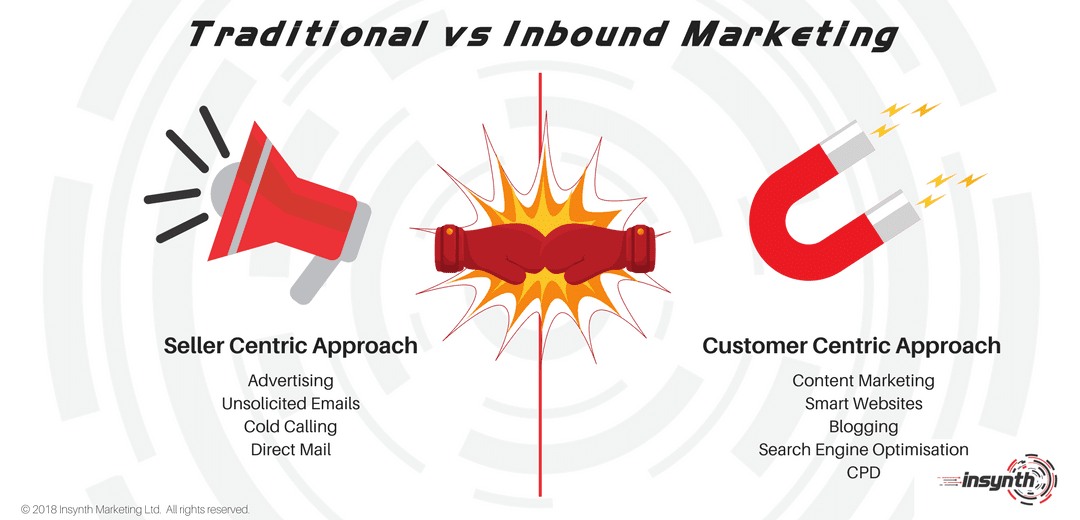 Traditional vs Inbound Marketing

Seller Centric Approach

Advertising
Unsolicited Emails
Cold Calling
Direct Mail

Customer Centric Approach

Content Marketing
Smart Websites
Blogging
Search Engine Optimisation
CPD

© 2018 Insynth Marketing Ltd. All rights reserved.

insynth